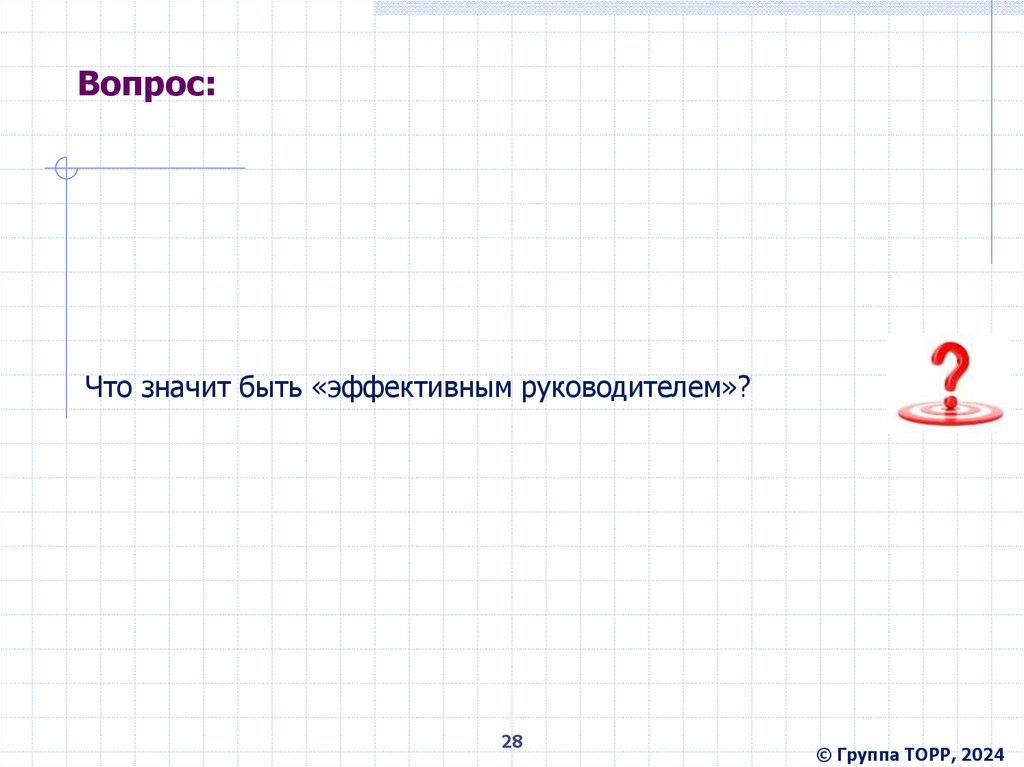 Вопрос:

Что значит быть «эффективным руководителем»?

28

© Группа ТОРР, 2024